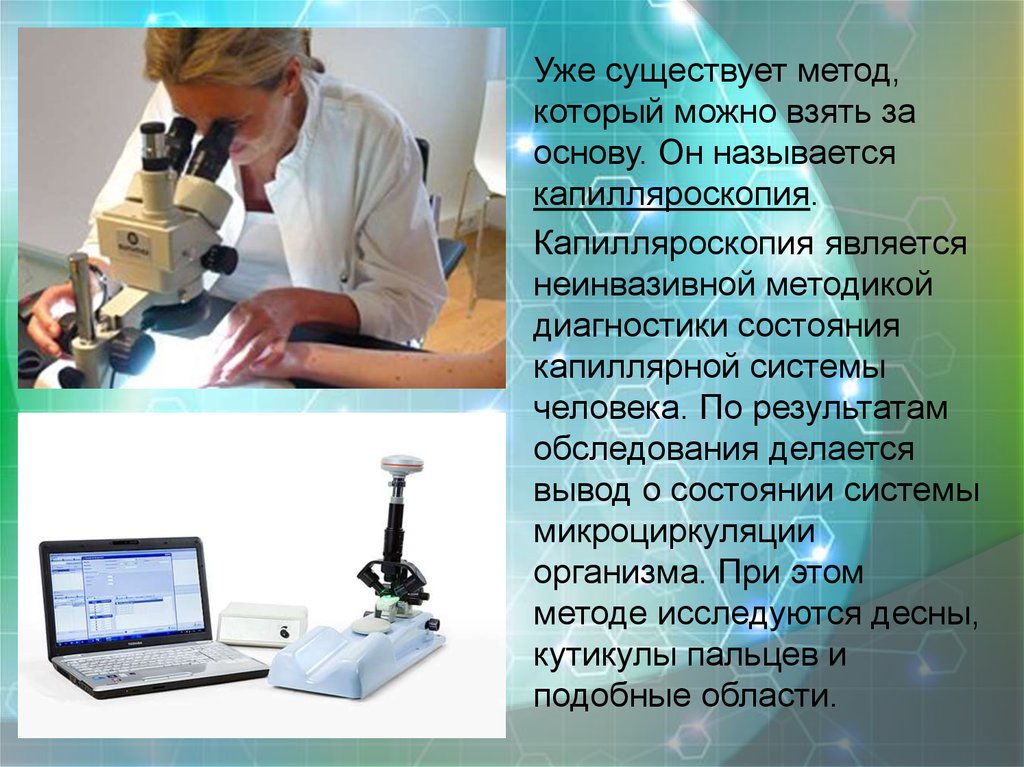 Уже существует метод, который можно взять за основу. Он называется капилляроскопия.

Капилляроскопия является неинвазивной методикой диагностики состояния капиллярной системы человека. По результатам обследования делается вывод о состоянии системы микроциркуляции организма. При этом методе исследуются десны, кутикулы пальцев и подобные области.